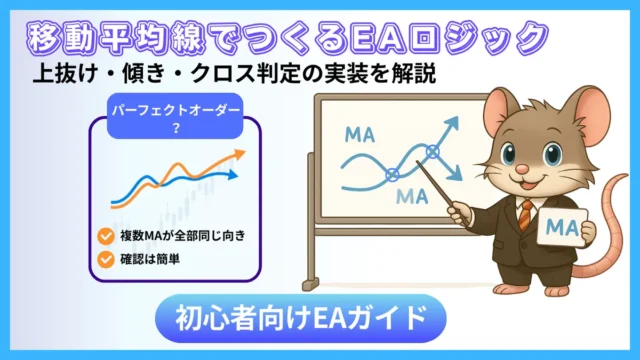 移動平均線でつくるEAロジック

上抜け・傾き・クロス判定の実装を解説

パーフェクトオーダー？

複数MAが全部同じ向き

確認は簡単

MA

MA

MA

初心者向けEAガイド